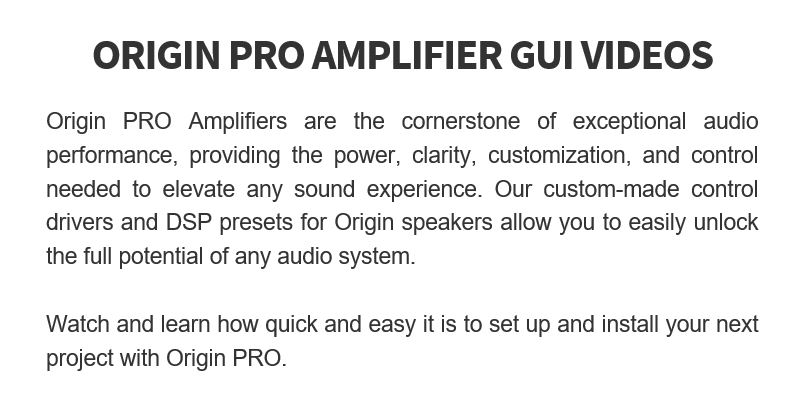 ORIGIN PRO AMPLIFIER GUI VIDEOS

Origin PRO Amplifiers are the cornerstone of exceptional audio performance, providing the power, clarity, customization, and control needed to elevate any sound experience. Our custom-made control drivers and DSP presets for Origin speakers allow you to easily unlock the full potential of any audio system.

Watch and learn how quick and easy it is to set up and install your next project with Origin PRO.